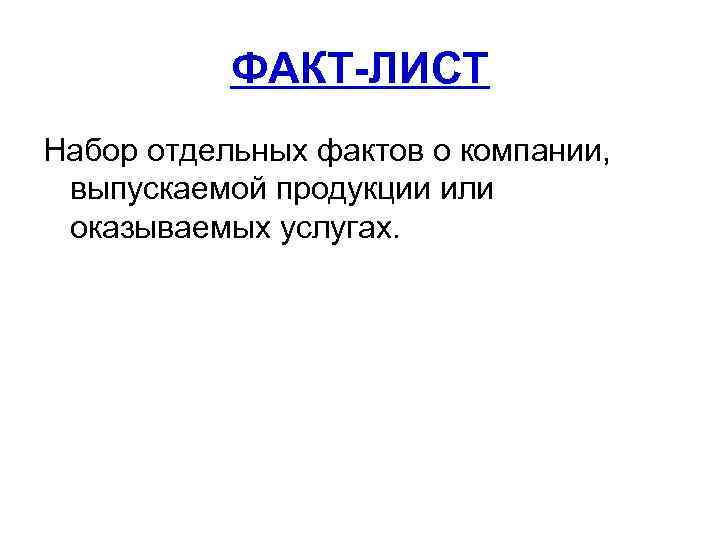 ФАКТ-ЛИСТ

Набор отдельных фактов о компании, выпускаемой продукции или оказываемых услугах.